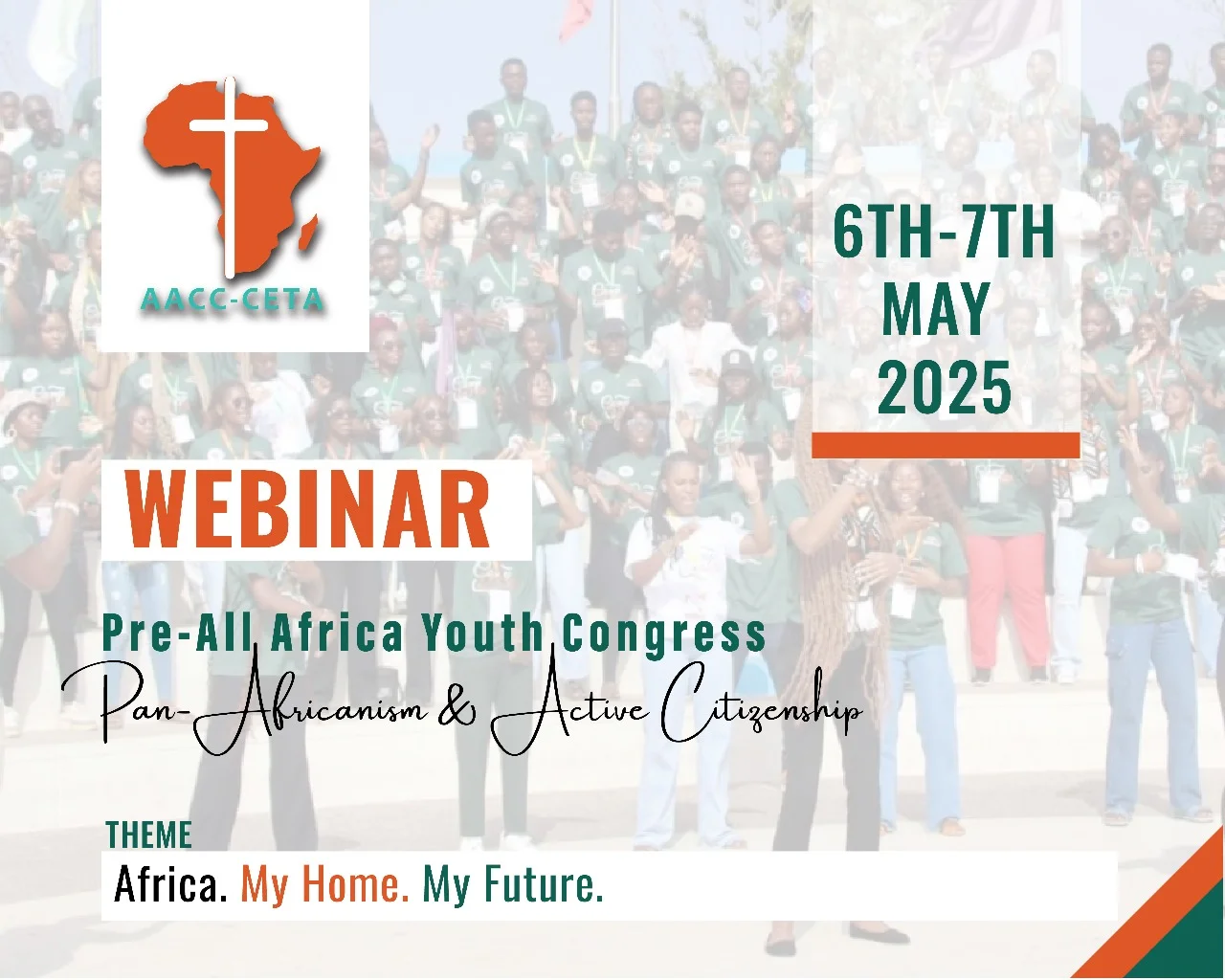 AACC-CETA

6TH-7TH MAY 2025

WEBINAR

Pre-All Africa Youth Congress

Pan-Africanism & Active Citizenship

THEME

Africa. My Home. My Future.